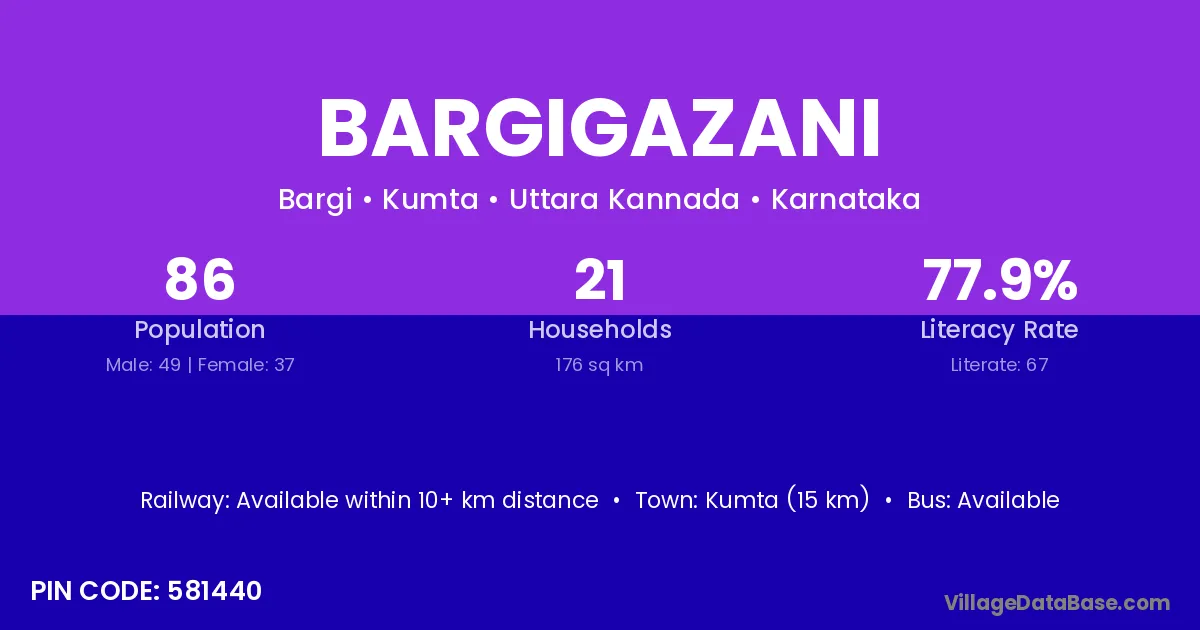 BARGIGAZANI

Bargi • Kumta • Uttara Kannada • Karnataka

86
Population
Male: 49 | Female: 37

21
Households
176 sq km

77.9%
Literacy Rate
Literate: 67

Railway: Available within 10+ km distance • Town: Kumta (15 km) • Bus: Available

PIN CODE: 581440

VillageDataBase.com